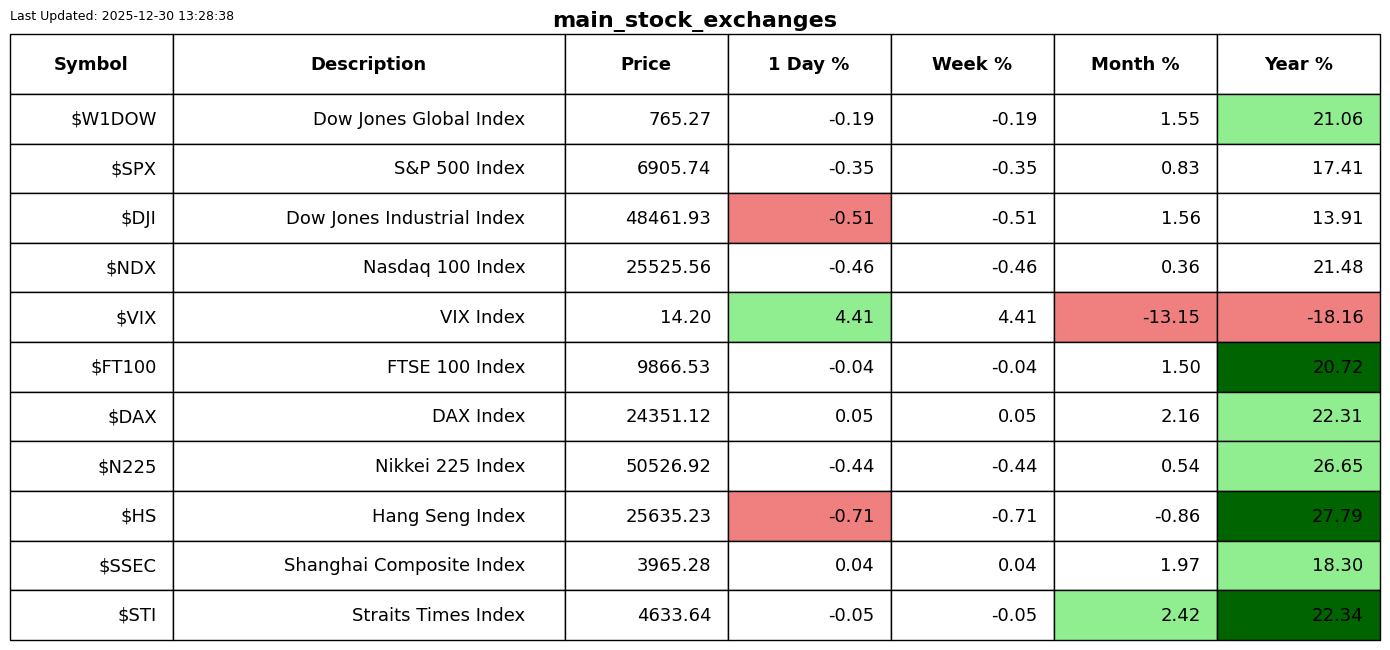 Last Updated: 2025-12-30 13:28:38

main_stock_exchanges

| Symbol | Description | Price | 1 Day % | Week % | Month % | Year % |
|---|---|---|---|---|---|---|
| \$W1DOW | Dow Jones Global Index | 765.27 | -0.19 | -0.19 | 1.55 | 21.06 |
| \$SPX | S&P 500 Index | 6905.74 | -0.35 | -0.35 | 0.83 | 17.41 |
| \$DJI | Dow Jones Industrial Index | 48461.93 | -0.51 | -0.51 | 1.56 | 13.91 |
| \$NDX | Nasdaq 100 Index | 25525.56 | -0.46 | -0.46 | 0.36 | 21.48 |
| \$VIX | VIX Index | 14.20 | 4.41 | 4.41 | -13.15 | -18.16 |
| \$FT100 | FTSE 100 Index | 9866.53 | -0.04 | -0.04 | 1.50 | 20.72 |
| \$DAX | DAX Index | 24351.12 | 0.05 | 0.05 | 2.16 | 22.31 |
| \$N225 | Nikkei 225 Index | 50526.92 | -0.44 | -0.44 | 0.54 | 26.65 |
| \$HS | Hang Seng Index | 25635.23 | -0.71 | -0.71 | -0.86 | 27.79 |
| \$SSEC | Shanghai Composite Index | 3965.28 | 0.04 | 0.04 | 1.97 | 18.30 |
| \$STI | Straits Times Index | 4633.64 | -0.05 | -0.05 | 2.42 | 22.34 |